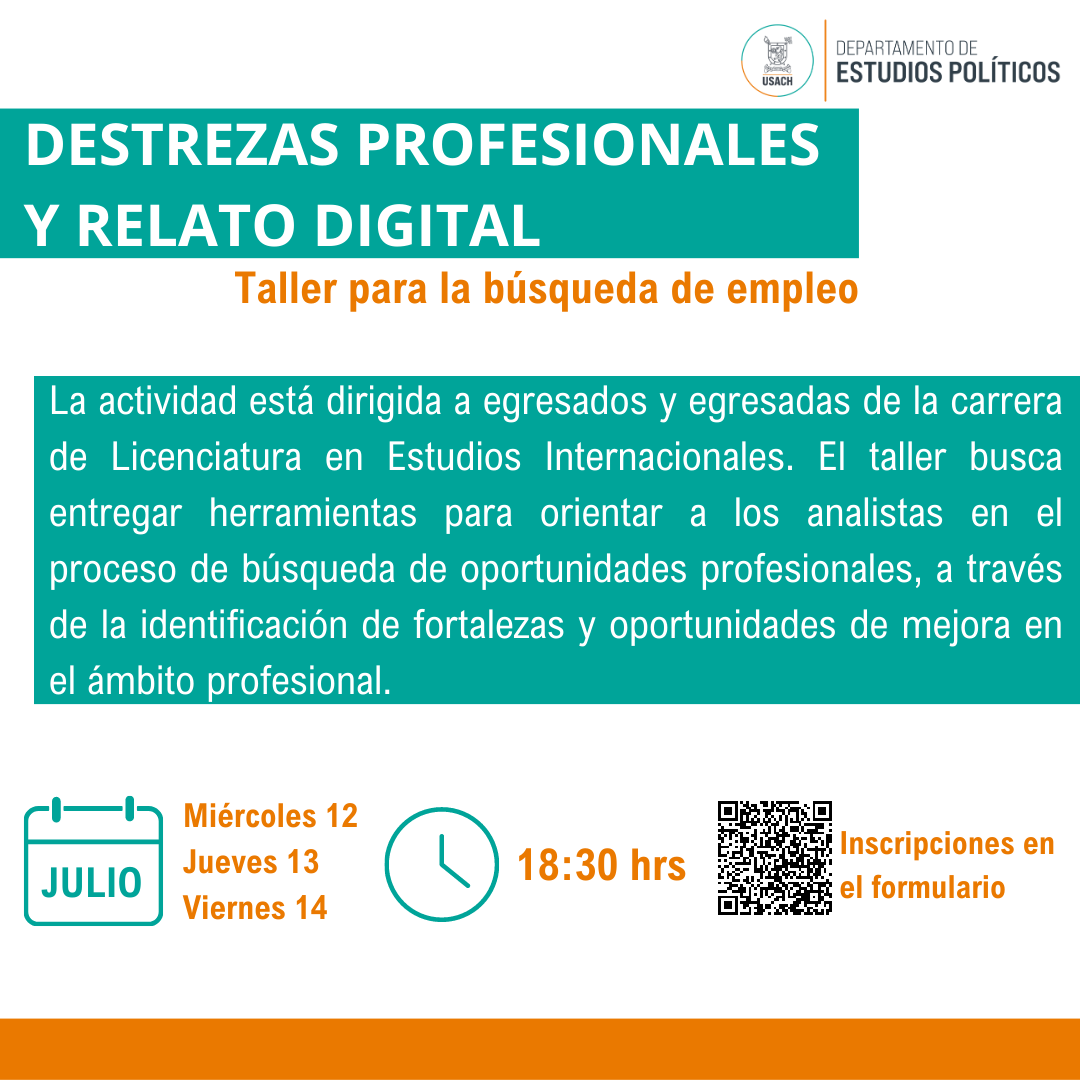 USACH

DEPARTAMENTO DE
ESTUDIOS POLÍTICOS

DESTREZAS PROFESIONALES Y RELATO DIGITAL

Taller para la búsqueda de empleo

La actividad está dirigida a egresados y egresadas de la carrera de Licenciatura en Estudios Internacionales. El taller busca entregar herramientas para orientar a los analistas en el proceso de búsqueda de oportunidades profesionales, a través de la identificación de fortalezas y oportunidades de mejora en el ámbito profesional.

JULIO

Miércoles 12
Jueves 13
Viernes 14

18:30 hrs

Inscripciones en el formulario